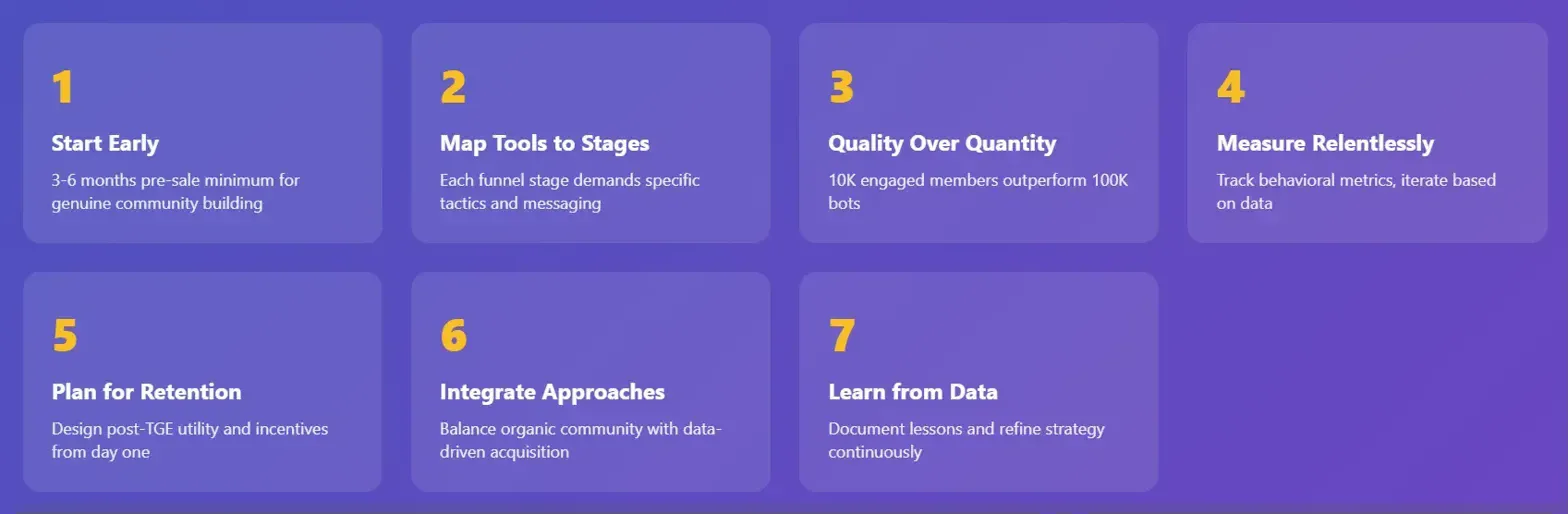 1

Start Early

3-6 months pre-sale minimum for genuine community building

2

Map Tools to Stages

Each funnel stage demands specific tactics and messaging

3

Quality Over Quantity

10K engaged members outperform 100K bots

4

Measure Relentlessly

Track behavioral metrics, iterate based on data

5

Plan for Retention

Design post-TGE utility and incentives from day one

6

Integrate Approaches

Balance organic community with data-driven acquisition

7

Learn from Data

Document lessons and refine strategy continuously